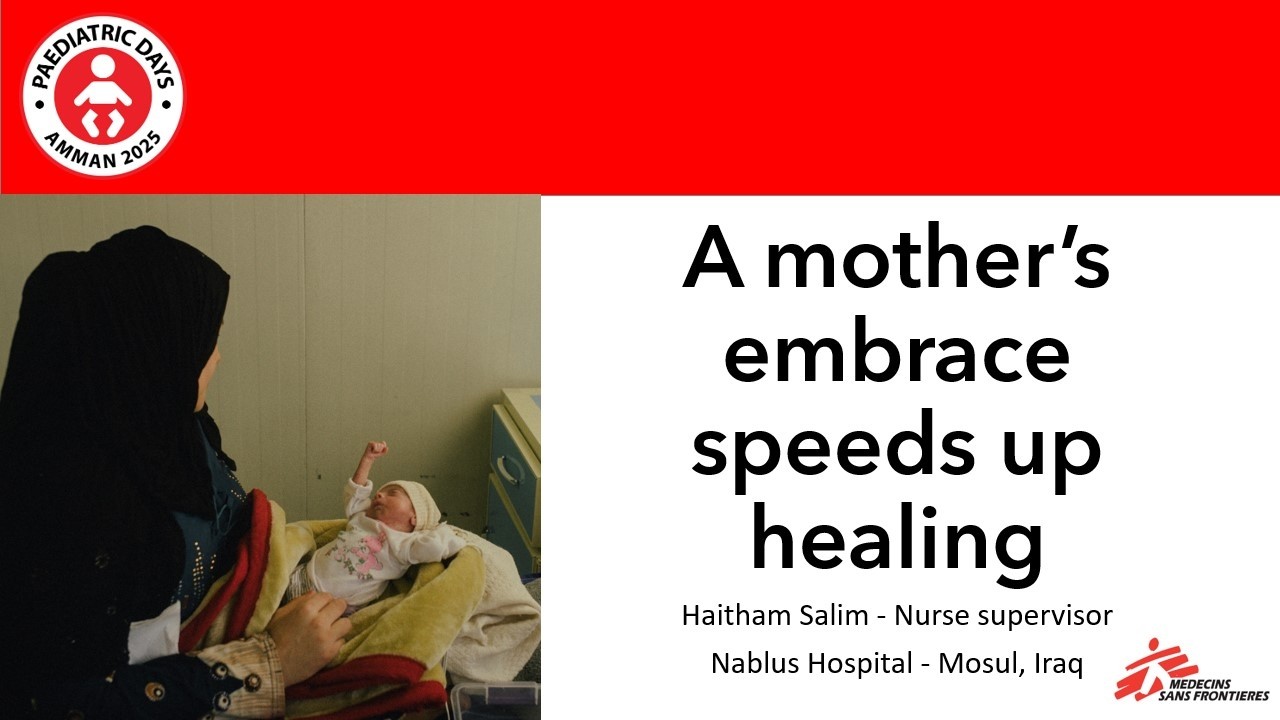 PAEDIATRIC DAYS
AMMAN 2025

A mother's embrace speeds up healing

Haitham Salim - Nurse supervisor

Nablus Hospital - Mosul, Iraq

MEDECINS SANS FRONTIERES